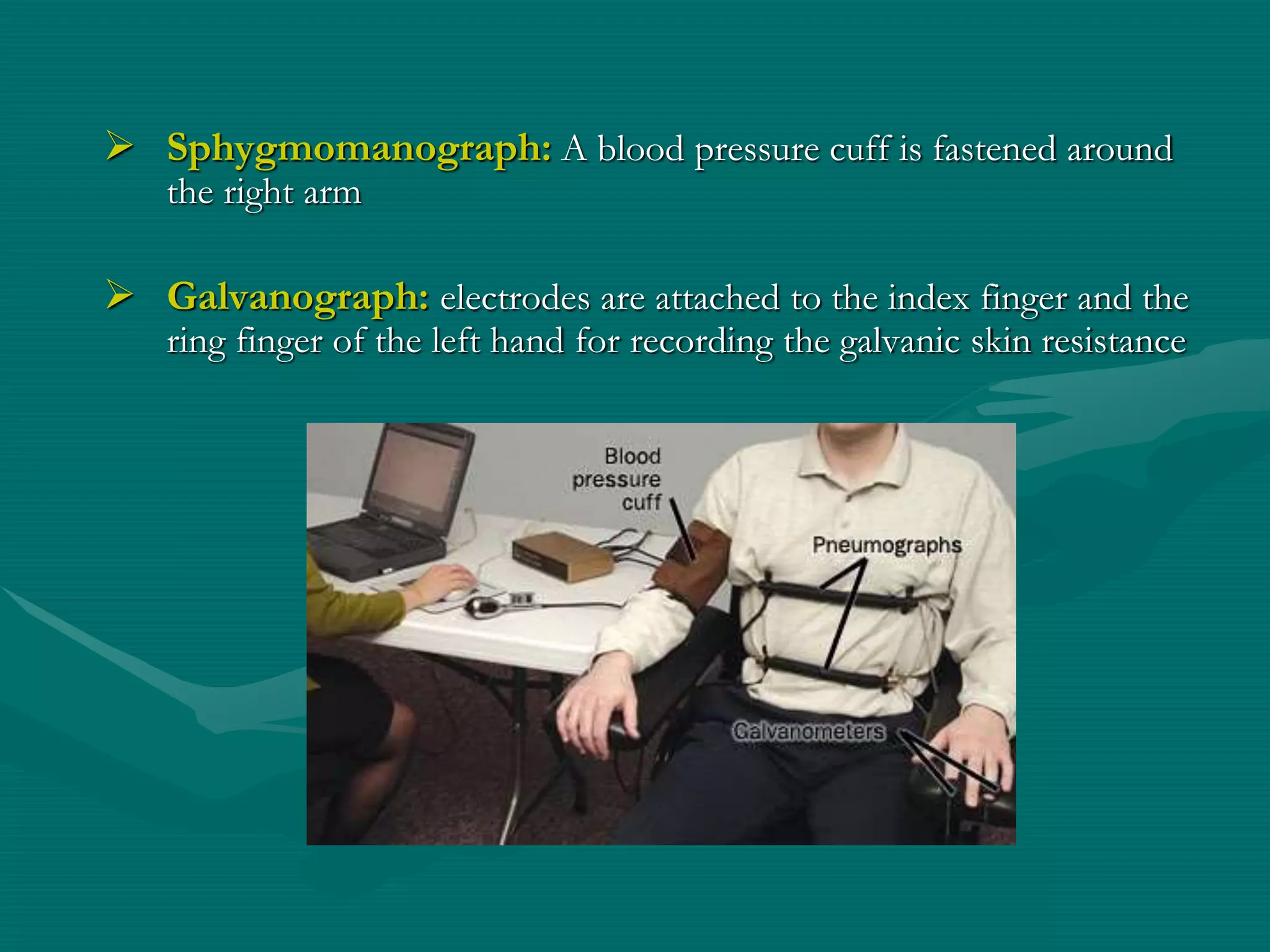 ➢ Sphygmomanograph: A blood pressure cuff is fastened around the right arm

➢ Galvanograph: electrodes are attached to the index finger and the ring finger of the left hand for recording the galvanic skin resistance

Blood pressure cuff

Pneumographs

Galvanometers